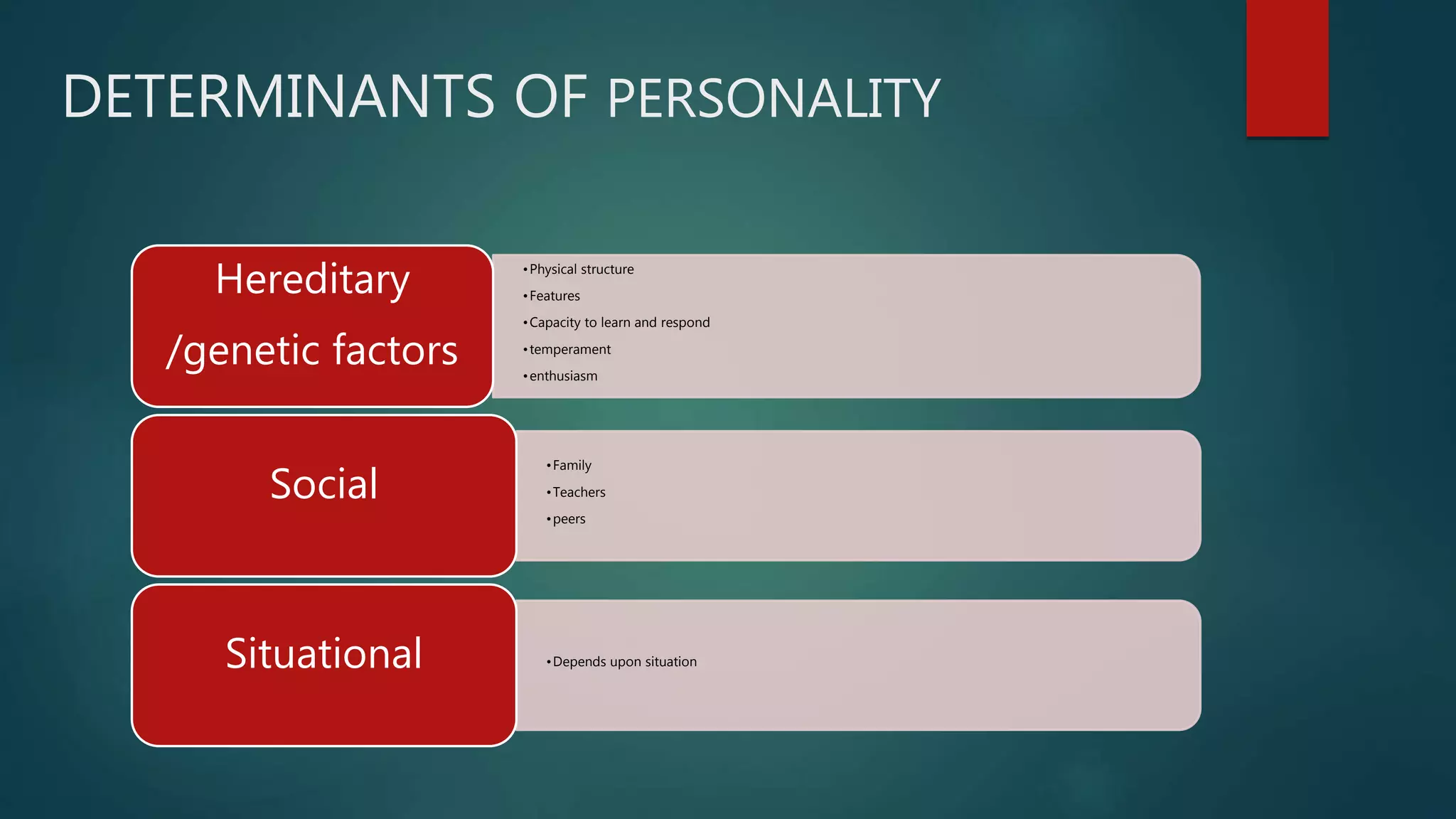 DETERMINANTS OF PERSONALITY

Hereditary /genetic factors

• Physical structure
• Features
• Capacity to learn and respond
• temperament
• enthusiasm

Social

• Family
• Teachers
• peers

Situational

• Depends upon situation